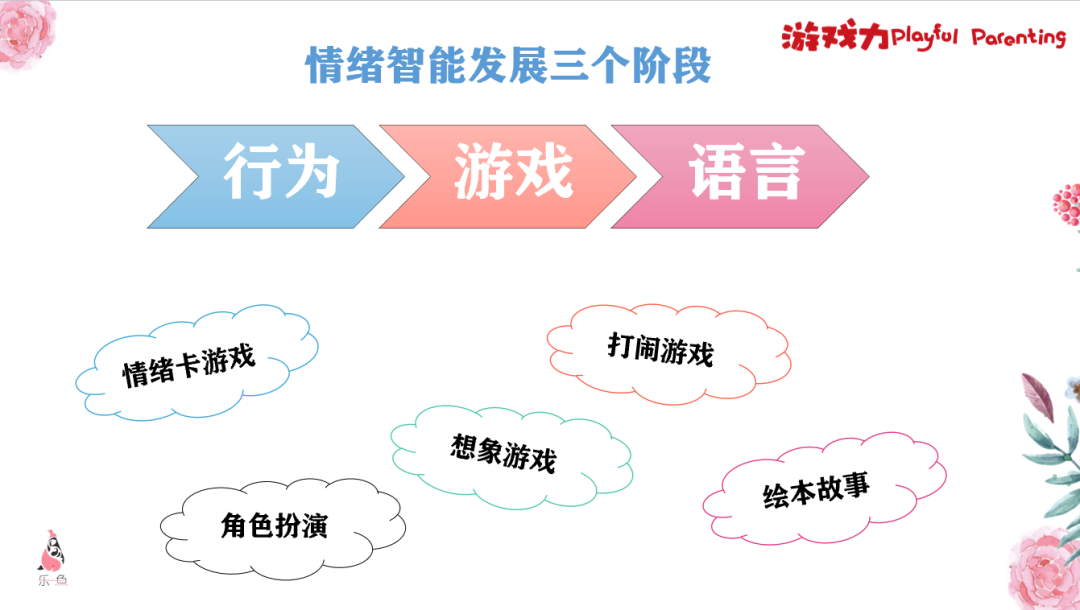 游戏力Playful Parenting

情绪智能发展三个阶段

行为

游戏

语言

情绪卡游戏

打闹游戏

想象游戏

角色扮演

绘本故事

乐一鱼